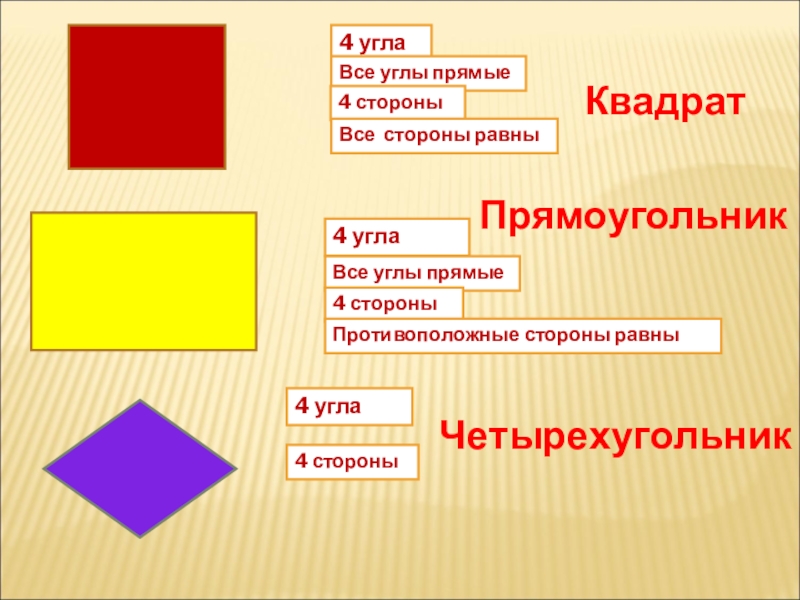 4 угла
Все углы прямые
4 стороны
Все стороны равны

Квадрат

Прямоугольник

4 угла
Все углы прямые
4 стороны
Противоположные стороны равны

4 угла
4 стороны

Четырехугольник